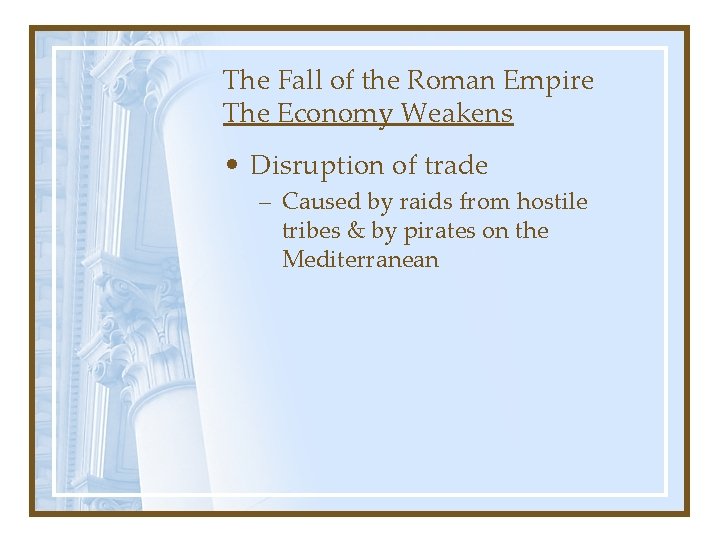 The Fall of the Roman Empire
The Economy Weakens

• Disruption of trade
– Caused by raids from hostile tribes & by pirates on the Mediterranean